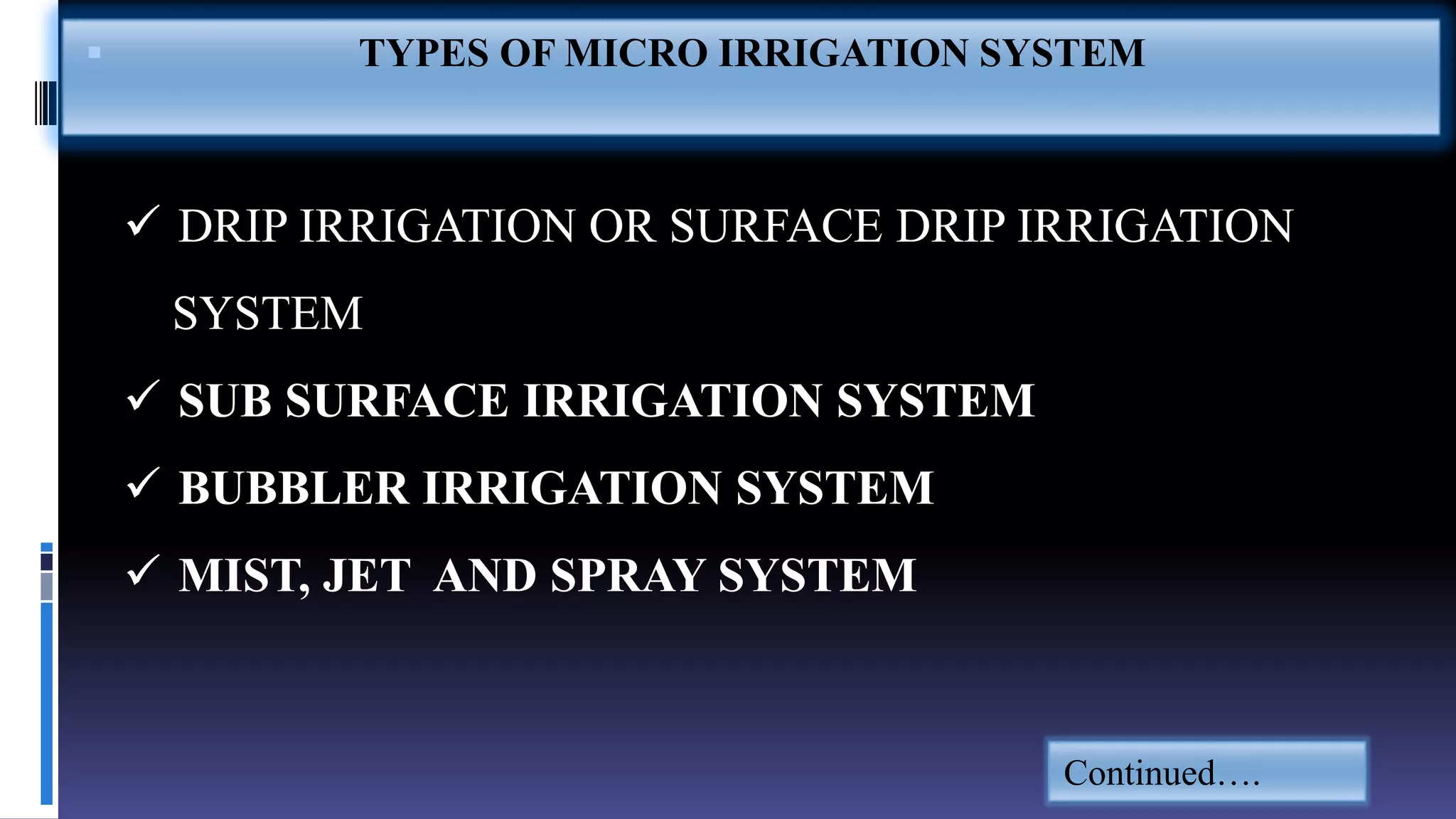 TYPES OF MICRO IRRIGATION SYSTEM

✓ DRIP IRRIGATION OR SURFACE DRIP IRRIGATION SYSTEM

✓ SUB SURFACE IRRIGATION SYSTEM

✓ BUBBLER IRRIGATION SYSTEM

✓ MIST, JET  AND SPRAY SYSTEM

Continued….